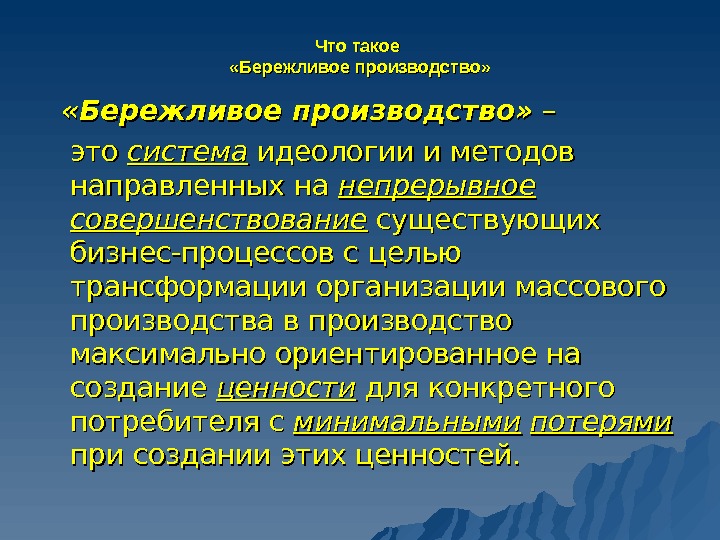 Что такое
«Бережливое производство»

«Бережливое производство» –

это система идеологии и методов направленных на непрерывное совершенствование существующих бизнес-процессов с целью трансформации организации массового производства в производство максимально ориентированное на создание ценности для конкретного потребителя с минимальными потерями при создании этих ценностей.